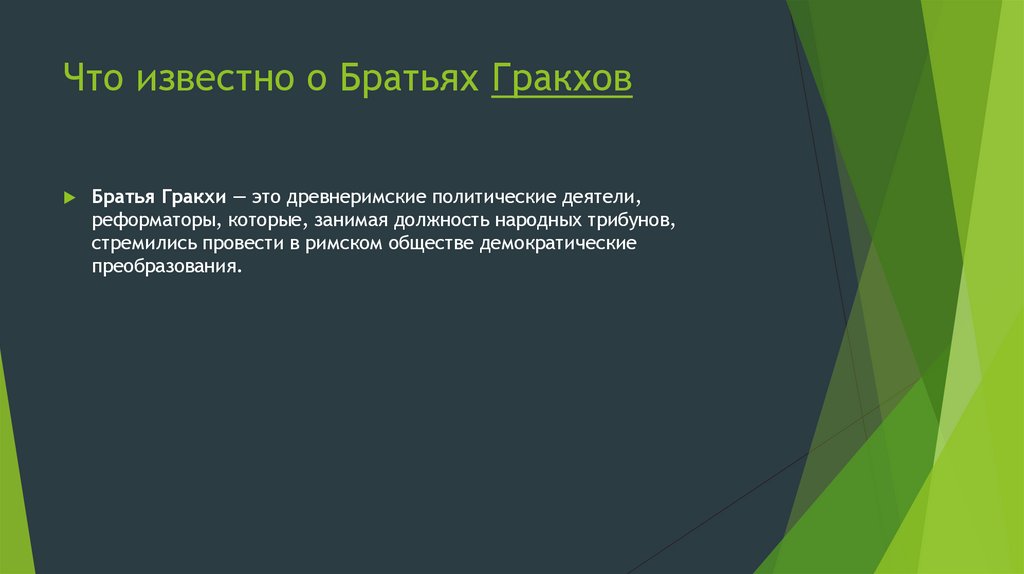 Что известно о Братьях Гракхов

Братья Гракхи — это древнеримские политические деятели, реформаторы, которые, занимая должность народных трибунов, стремились провести в римском обществе демократические преобразования.